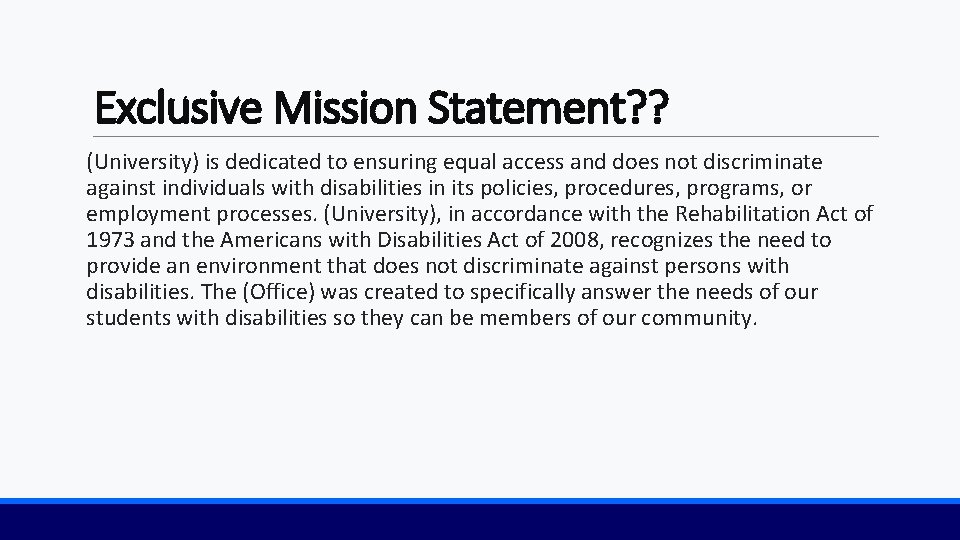 Exclusive Mission Statement??

(University) is dedicated to ensuring equal access and does not discriminate against individuals with disabilities in its policies, procedures, programs, or employment processes. (University), in accordance with the Rehabilitation Act of 1973 and the Americans with Disabilities Act of 2008, recognizes the need to provide an environment that does not discriminate against persons with disabilities. The (Office) was created to specifically answer the needs of our students with disabilities so they can be members of our community.